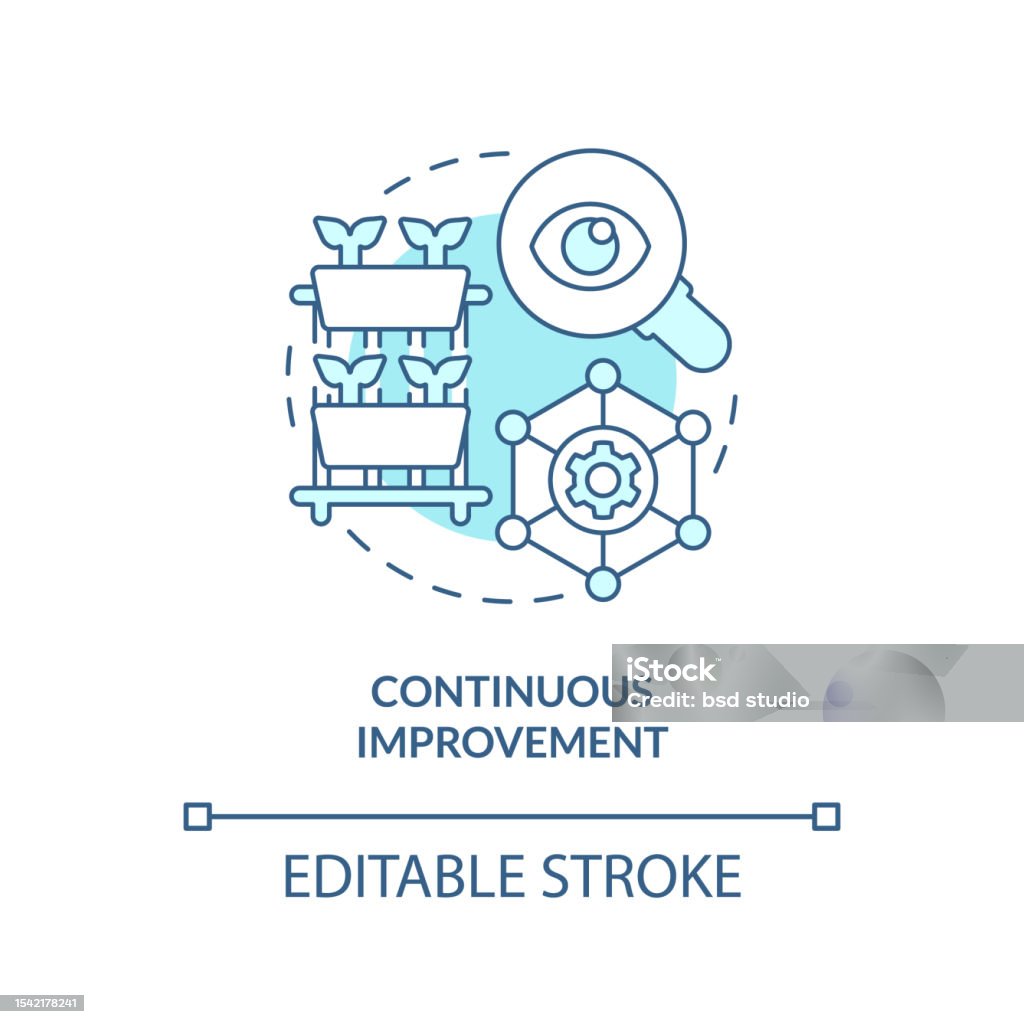 CONTINUOUS IMPROVEMENT

iStock
Credit: bsd studio

EDITABLE STROKE

1542178241